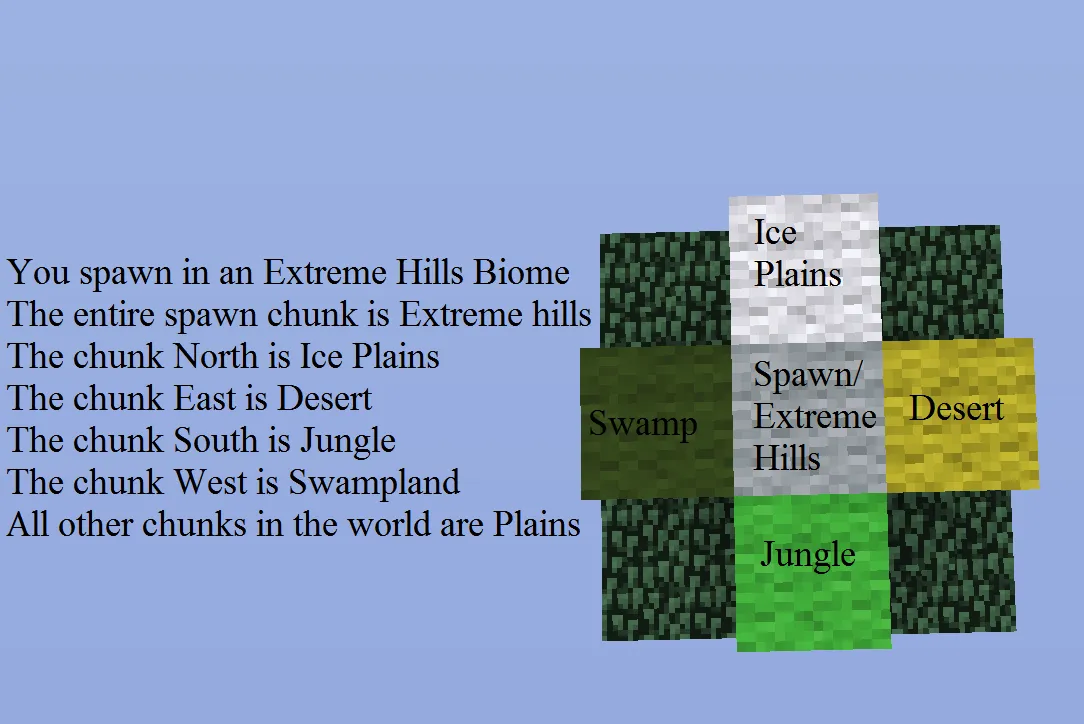 You spawn in an Extreme Hills Biome
The entire spawn chunk is Extreme hills
The chunk North is Ice Plains
The chunk East is Desert
The chunk South is Jungle
The chunk West is Swampland
All other chunks in the world are Plains

Ice Plains

Swamp

Spawn/ Extreme Hills

Desert

Jungle